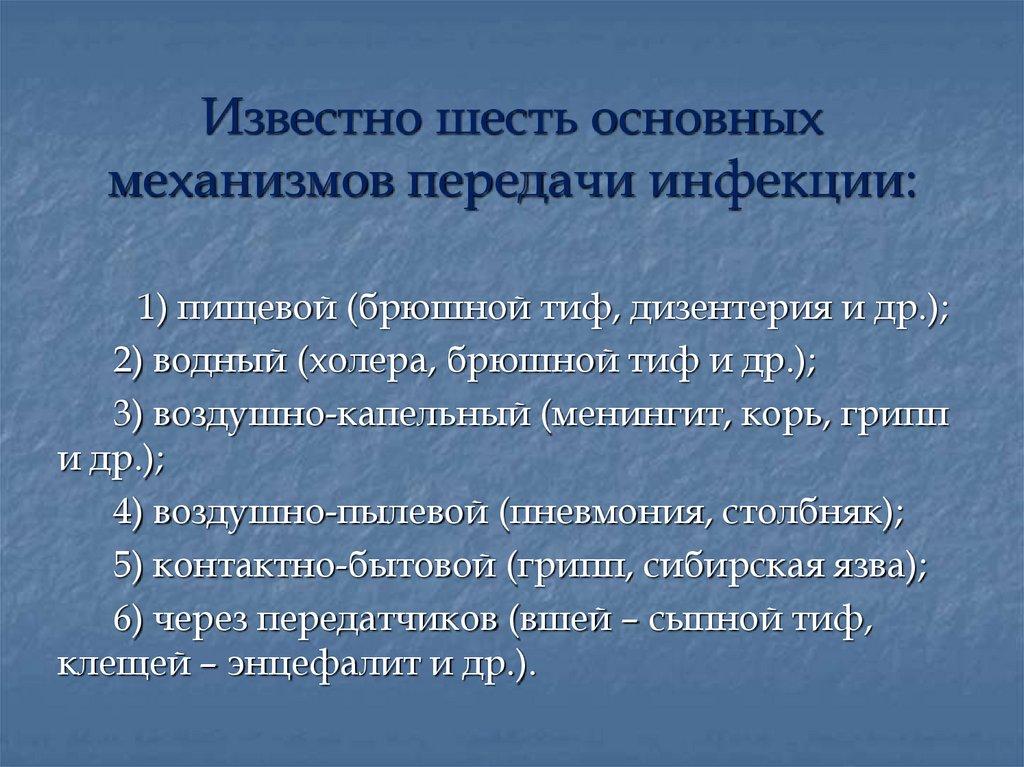 Известно шесть основных механизмов передачи инфекции:

1) пищевой (брюшной тиф, дизентерия и др.);

2) водный (холера, брюшной тиф и др.);

3) воздушно-капельный (менингит, корь, грипп и др.);

4) воздушно-пылевой (пневмония, столбняк);

5) контактно-бытовой (грипп, сибирская язва);

6) через передатчиков (вшей – сыпной тиф, клещей – энцефалит и др.).